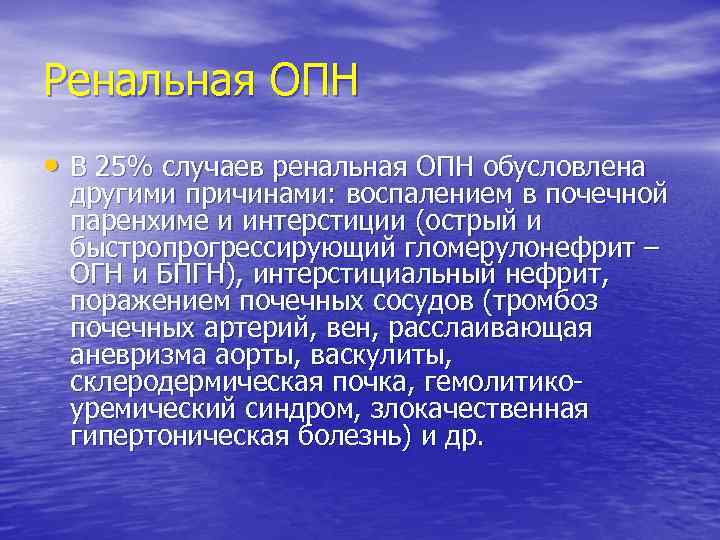 Ренальная ОПН

• В 25% случаев ренальная ОПН обусловлена другими причинами: воспалением в почечной паренхиме и интерстиции (острый и быстропрогрессирующий гломерулонефрит – ОГН и БПГН), интерстициальный нефрит, поражением почечных сосудов (тромбоз почечных артерий, вен, расслаивающая аневризма аорты, васкулиты, склеродермическая почка, гемолитико-уремический синдром, злокачественная гипертоническая болезнь) и др.